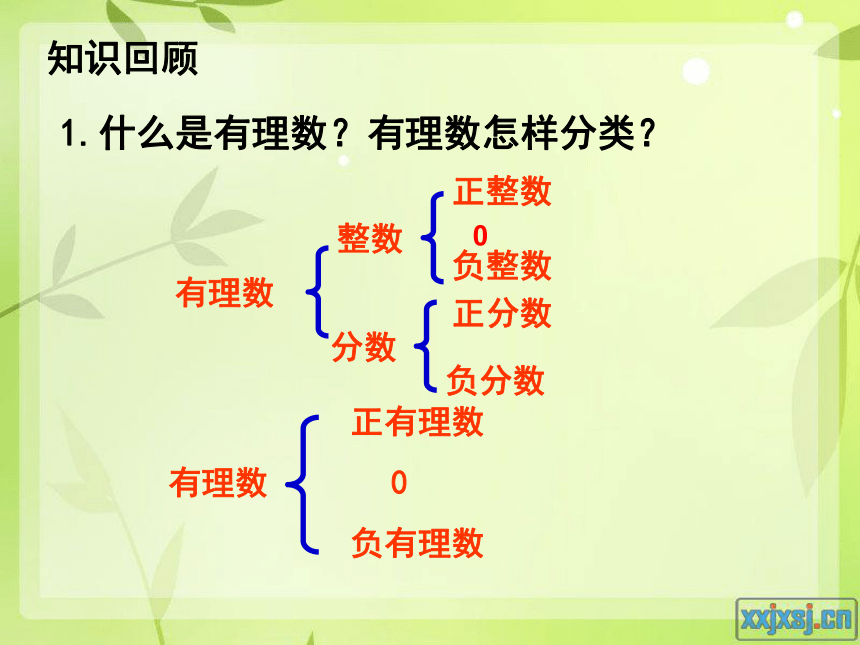 知识回顾

1. 什么是有理数？有理数怎样分类？

有理数

整数

正整数

0

负整数

分数

正分数

负分数

有理数

正有理数

0

负有理数

xxjxsj.cn